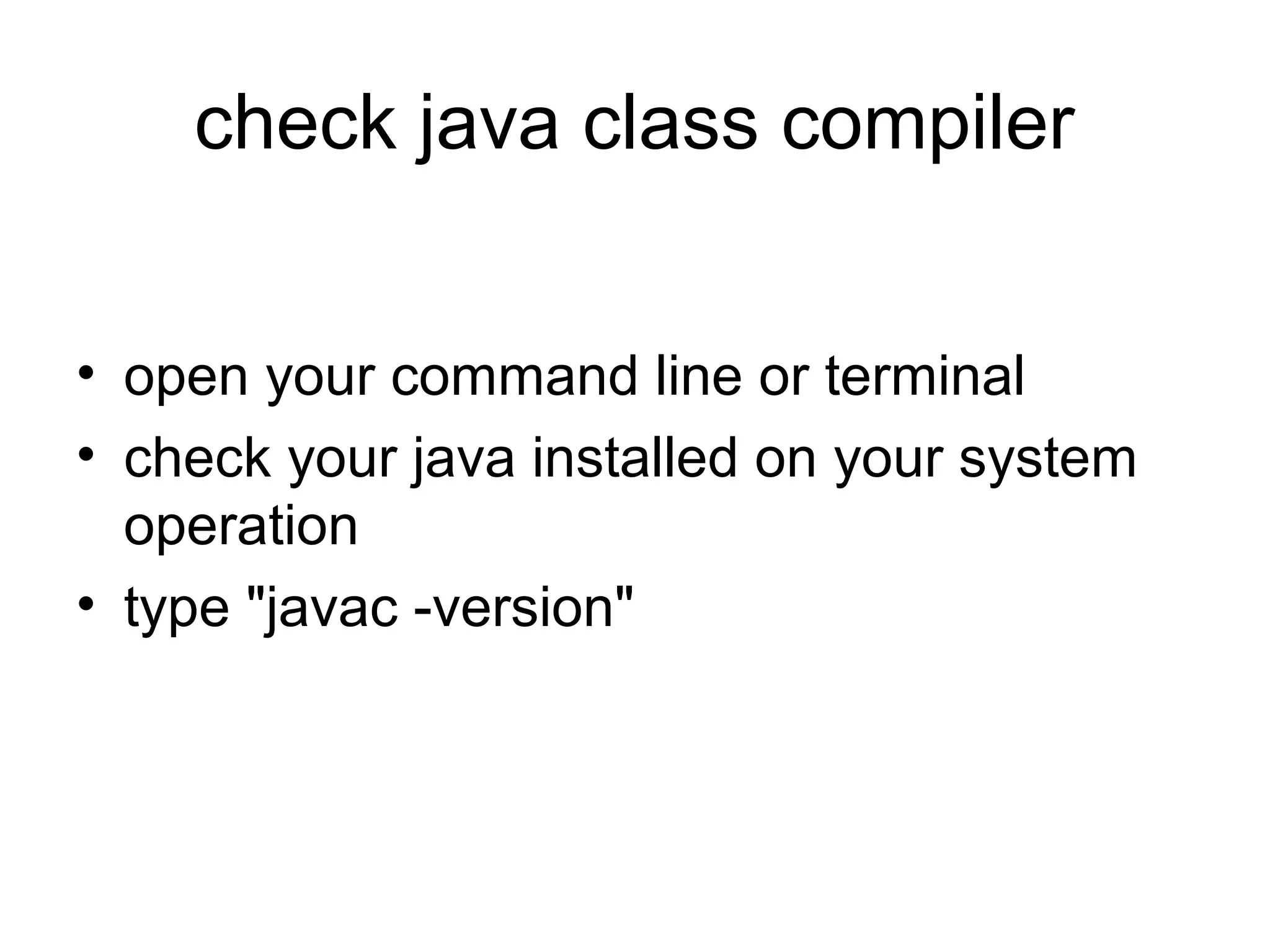 check java class compiler

• open your command line or terminal
• check your java installed on your system operation
• type "javac -version"